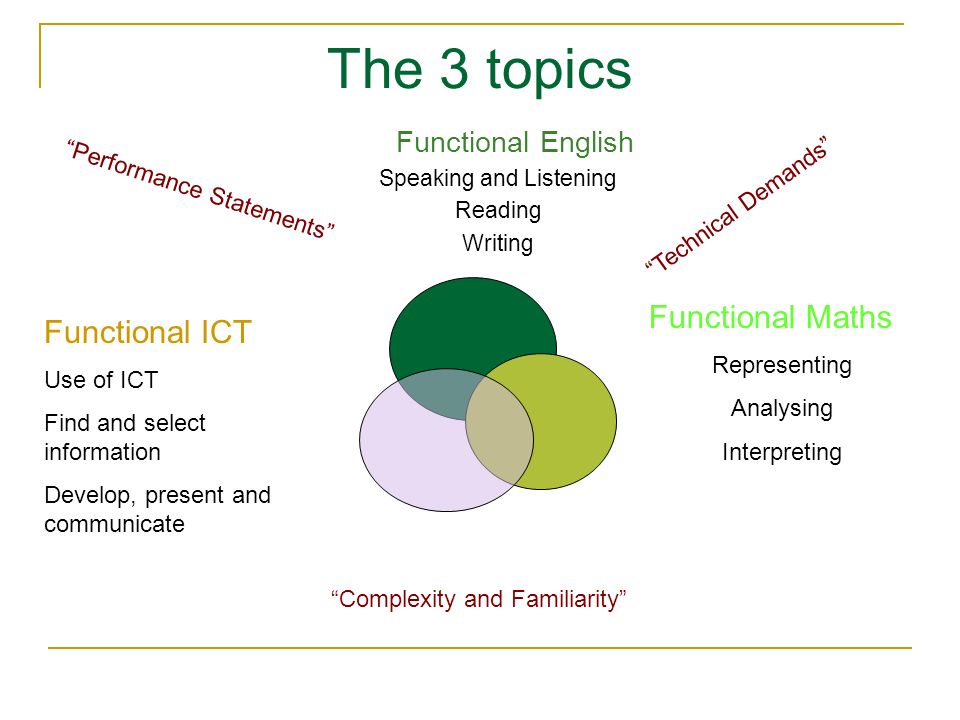 The 3 topics

“Performance Statements”

Functional English
Speaking and Listening
Reading
Writing

“Technical Demands”

Functional ICT
Use of ICT
Find and select information
Develop, present and communicate

Functional Maths
Representing
Analysing
Interpreting

“Complexity and Familiarity”